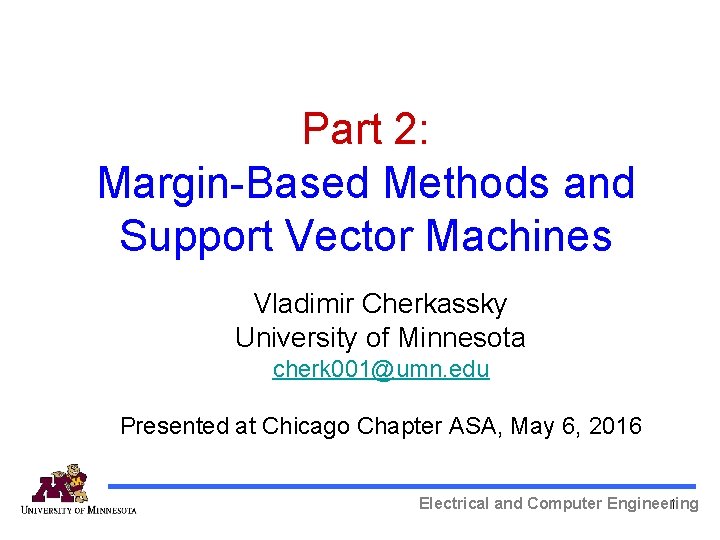 Part 2:
Margin-Based Methods and Support Vector Machines

Vladimir Cherkassky
University of Minnesota
cherk001@umn.edu

Presented at Chicago Chapter ASA, May 6, 2016

UNIVERSITY OF MINNESOTA

Electrical and Computer Engineering

1